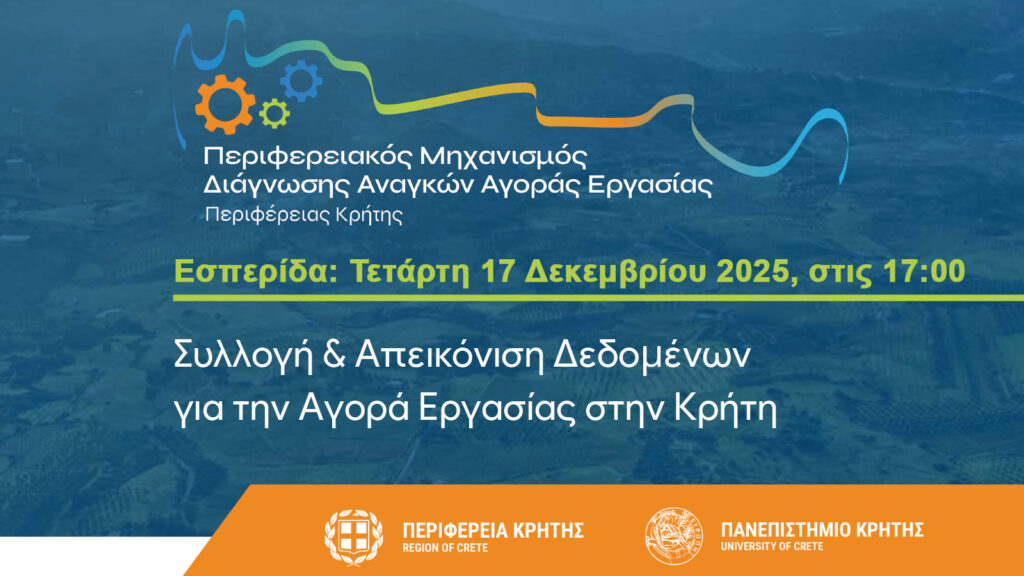 Περιφερειακός Μηχανισμός
Διάγνωσης Αναγκών Αγοράς Εργασίας
Περιφέρειας Κρήτης

Εσπερίδα: Τετάρτη 17 Δεκεμβρίου 2025, στις 17:00

Συλλογή & Απεικόνιση Δεδομένων
για την Αγορά Εργασίας στην Κρήτη

ΠΕΡΙΦΕΡΕΙΑ ΚΡΗΤΗΣ
REGION OF CRETE

ΠΑΝΕΠΙΣΤΗΜΙΟ ΚΡΗΤΗΣ
UNIVERSITY OF CRETE